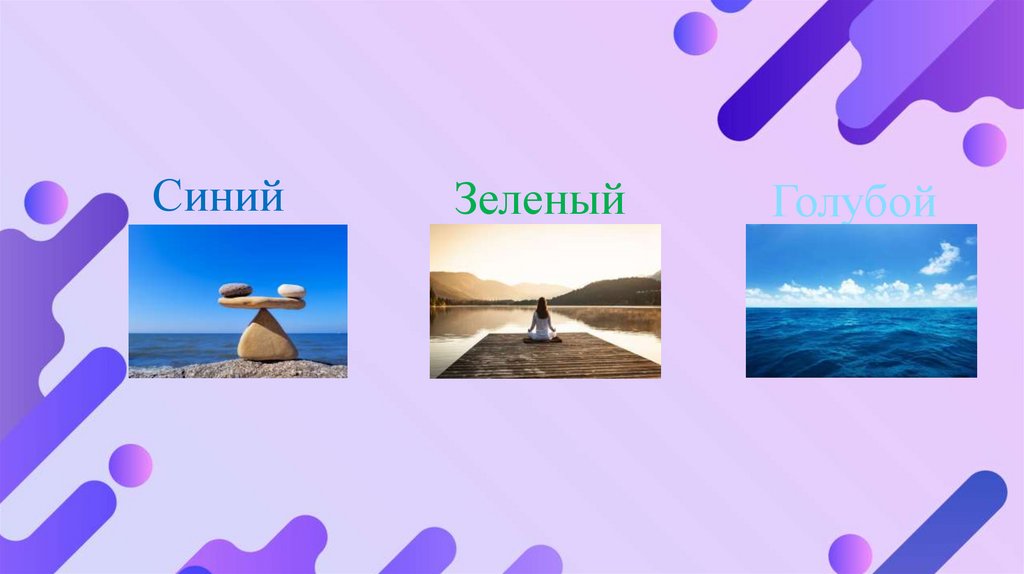 Синий

Зеленый

Голубой